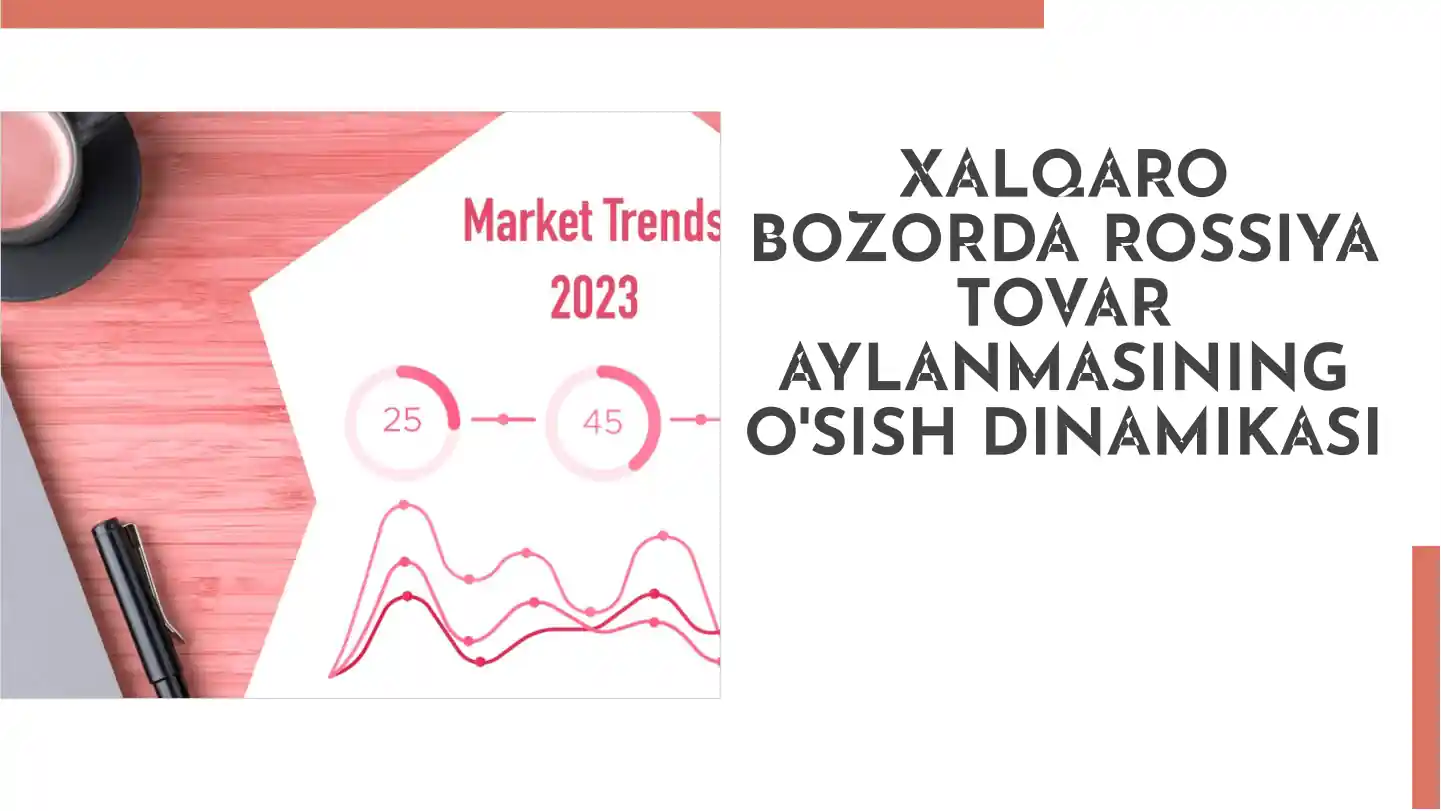 Market Trends
2023

25

45

XALQARO BOZORDA ROSSIYA TOVAR AYLANMASINING O'SISH DINAMIKASI